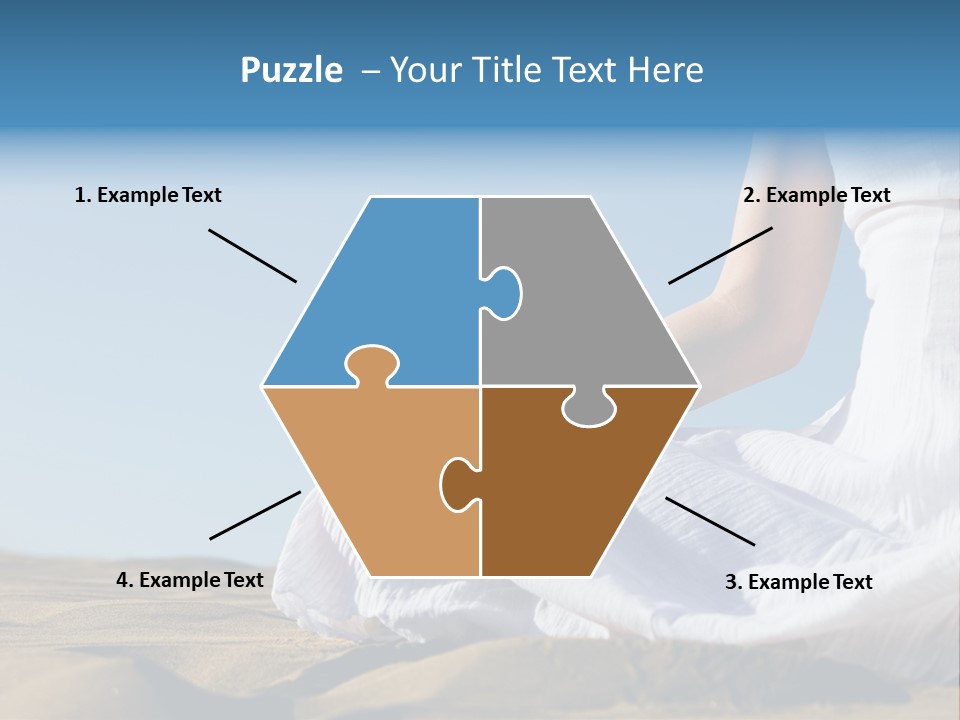 Puzzle – Your Title Text Here

1. Example Text

2. Example Text

4. Example Text

3. Example Text